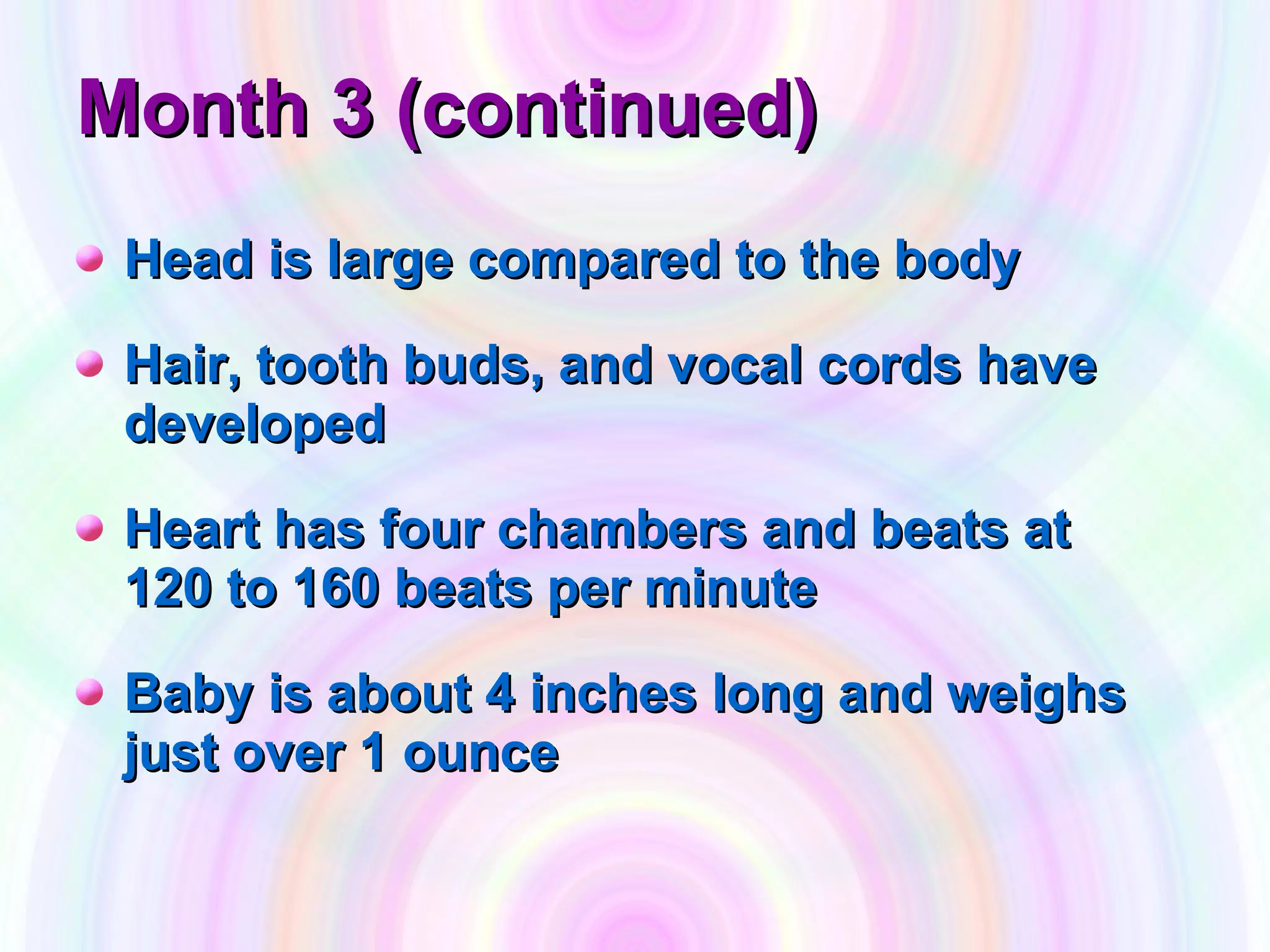 Month 3 (continued)

- Head is large compared to the body
- Hair, tooth buds, and vocal cords have developed
- Heart has four chambers and beats at 120 to 160 beats per minute
- Baby is about 4 inches long and weighs just over 1 ounce